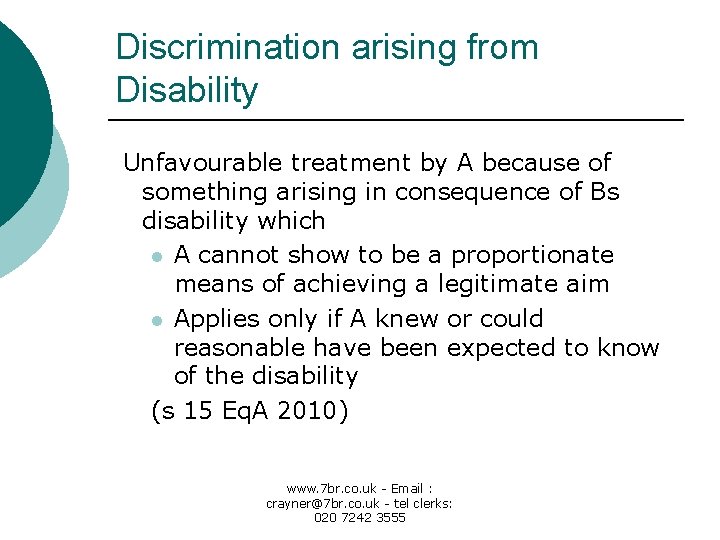 Discrimination arising from Disability

Unfavourable treatment by A because of something arising in consequence of Bs disability which

- A cannot show to be a proportionate means of achieving a legitimate aim
- Applies only if A knew or could reasonable have been expected to know of the disability

(s 15 EqA 2010)

www.7br.co.uk - Email : crayner@7br.co.uk - tel clerks: 020 7242 3555